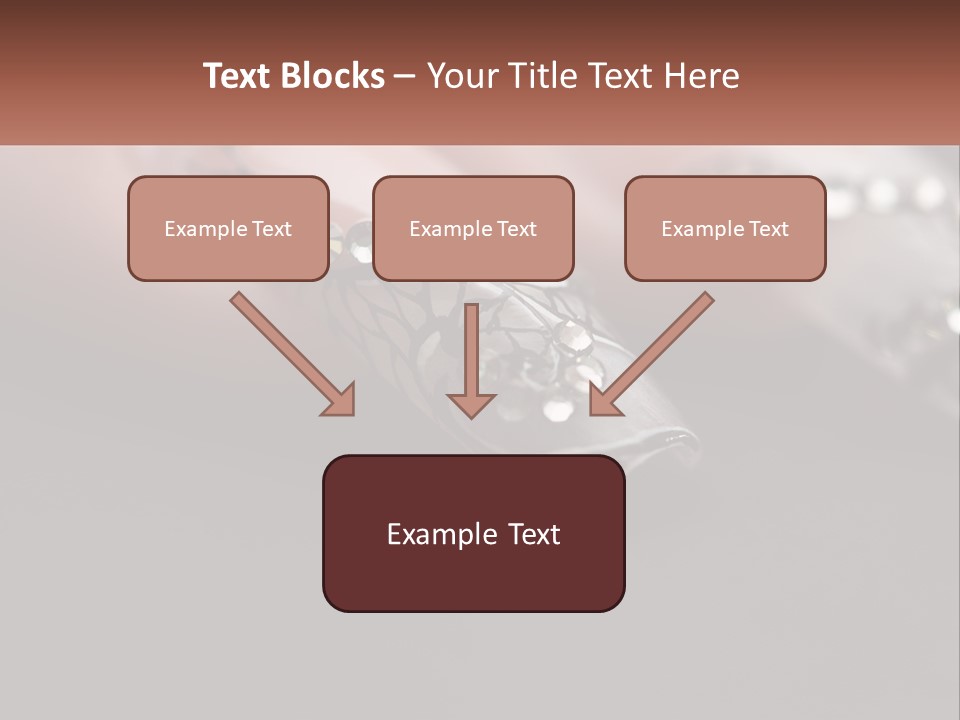 Text Blocks – Your Title Text Here

Example Text

Example Text

Example Text

Example Text